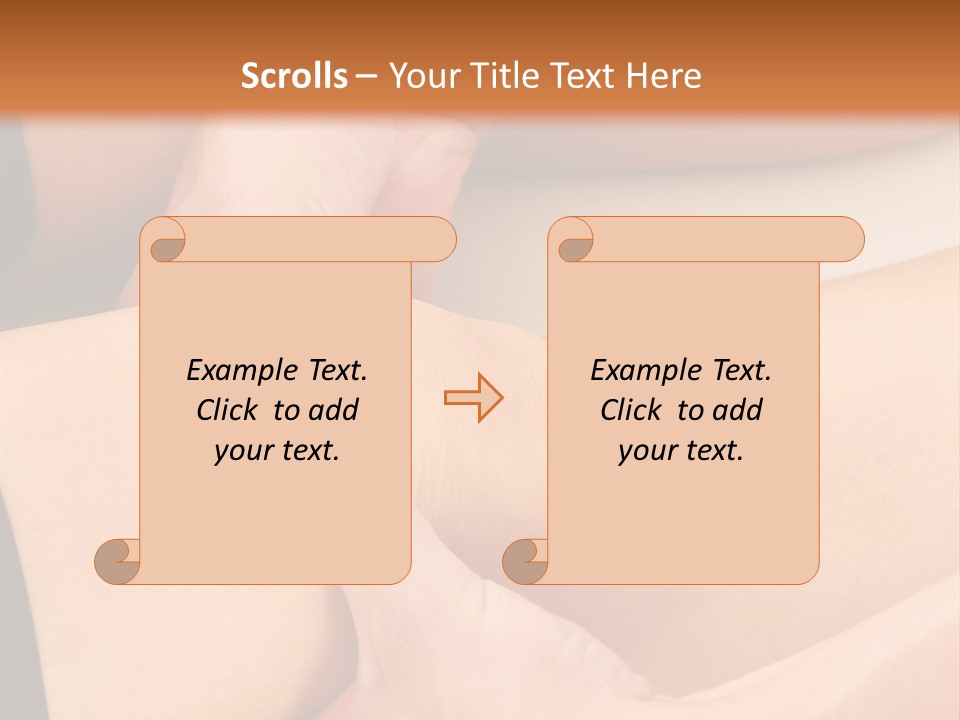 Scrolls – Your Title Text Here

Example Text. Click to add your text.

Example Text. Click to add your text.